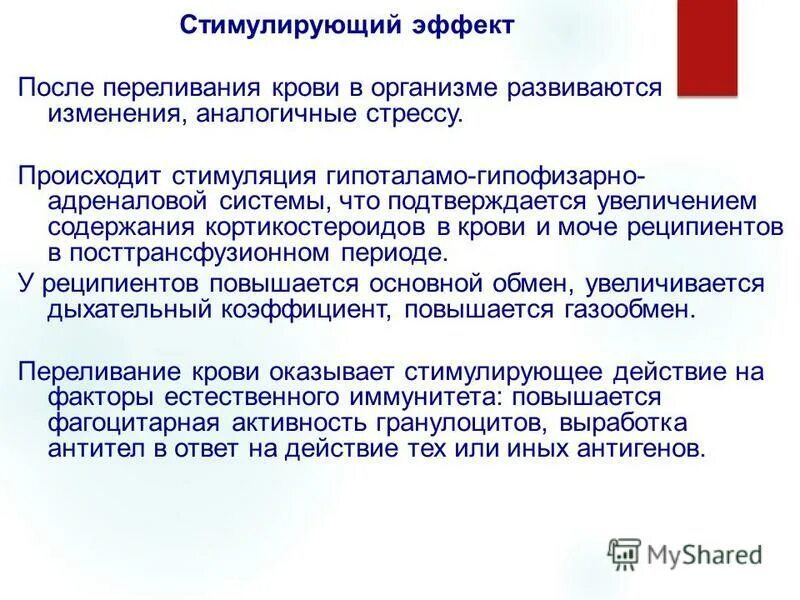 Стимулирующий эффект

После переливания крови в организме развиваются изменения, аналогичные стрессу.

Происходит стимуляция гипоталамо-гипофизарно-адреналовой системы, что подтверждается увеличением содержания кортикостероидов в крови и моче реципиентов в посттрансфузионном периоде.

У реципиентов повышается основной обмен, увеличивается дыхательный коэффициент, повышается газообмен.

Переливание крови оказывает стимулирующее действие на факторы естественного иммунитета: повышается фагоцитарная активность гранулоцитов, выработка антител в ответ на действие тех или иных антигенов.

MyShared